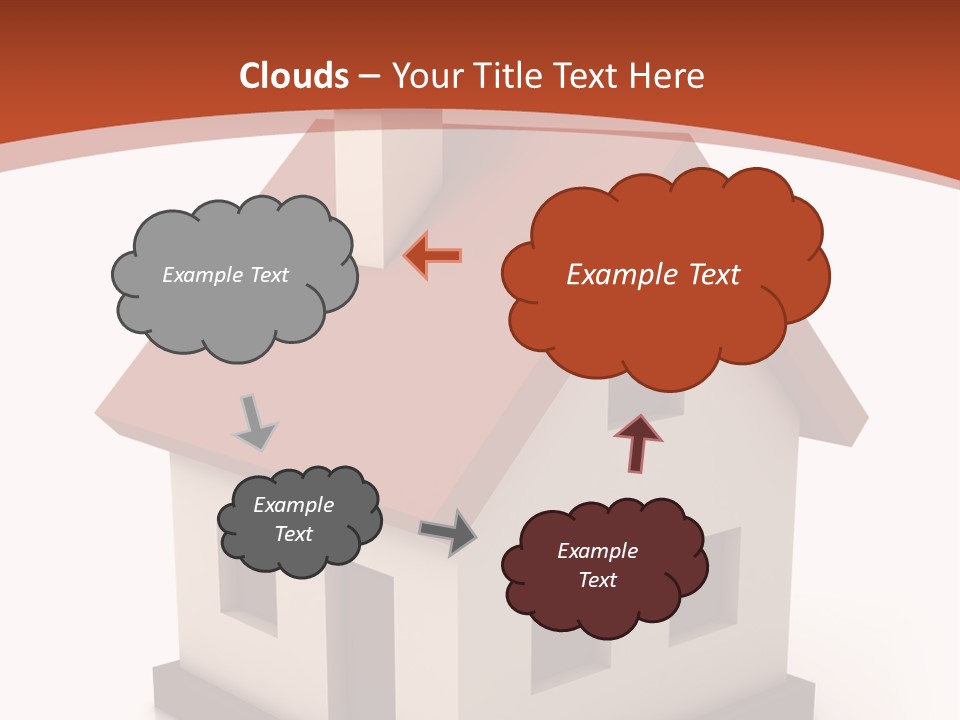 Clouds – Your Title Text Here

Example Text

Example Text

Example Text

Example Text